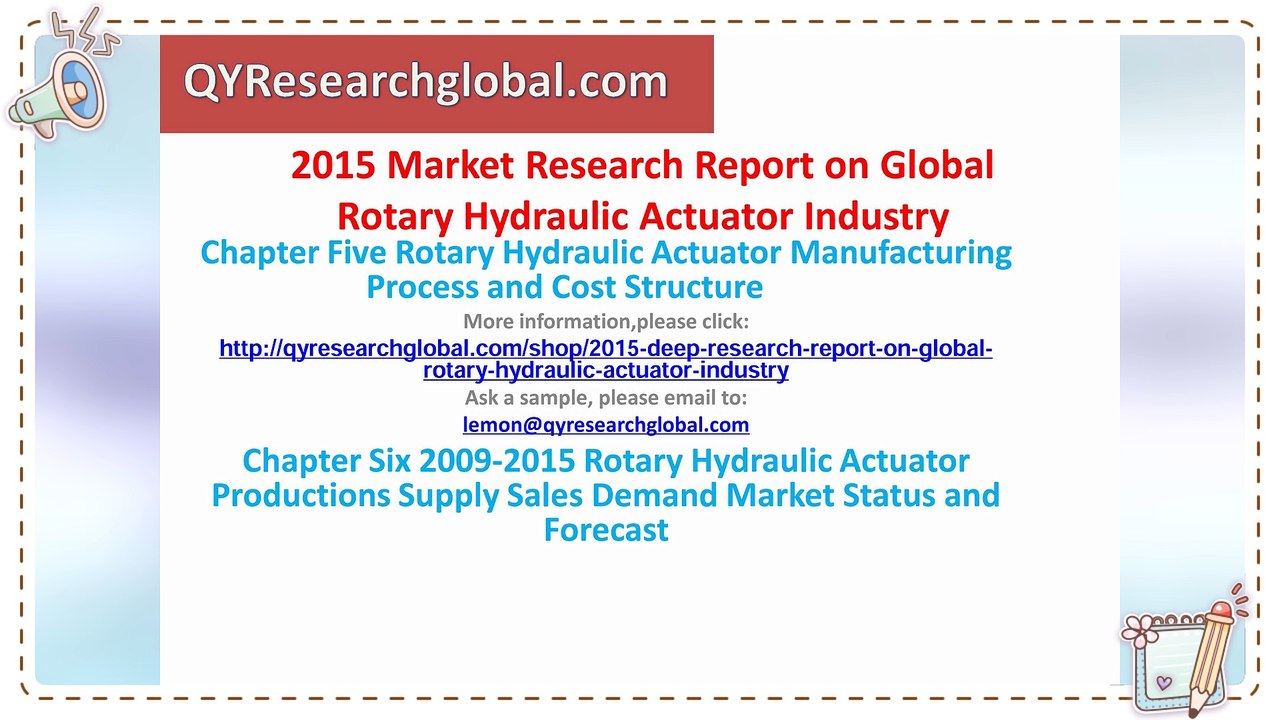 QYResearchglobal.com

2015 Market Research Report on Global Rotary Hydraulic Actuator Industry

Chapter Five Rotary Hydraulic Actuator Manufacturing Process and Cost Structure

More information,please click:

http://qyresearchglobal.com/shop/2015-deep-research-report-on-global-rotary-hydraulic-actuator-industry

Ask a sample, please email to:

lemon@qyresearchglobal.com

Chapter Six 2009-2015 Rotary Hydraulic Actuator Productions Supply Sales Demand Market Status and Forecast